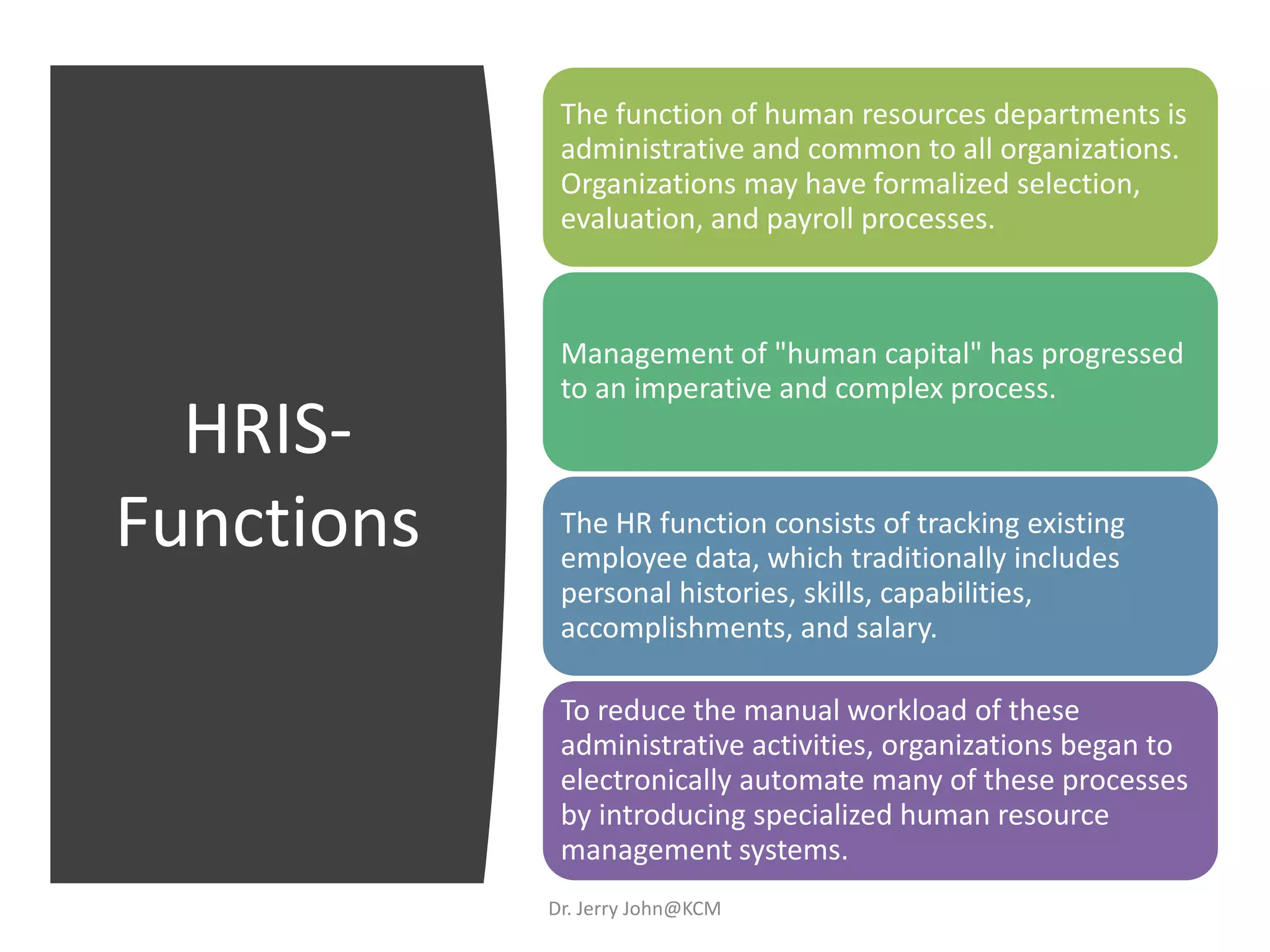 HRIS-Functions

The function of human resources departments is administrative and common to all organizations. Organizations may have formalized selection, evaluation, and payroll processes.

Management of "human capital" has progressed to an imperative and complex process.

The HR function consists of tracking existing employee data, which traditionally includes personal histories, skills, capabilities, accomplishments, and salary.

To reduce the manual workload of these administrative activities, organizations began to electronically automate many of these processes by introducing specialized human resource management systems.

Dr. Jerry John@KCM